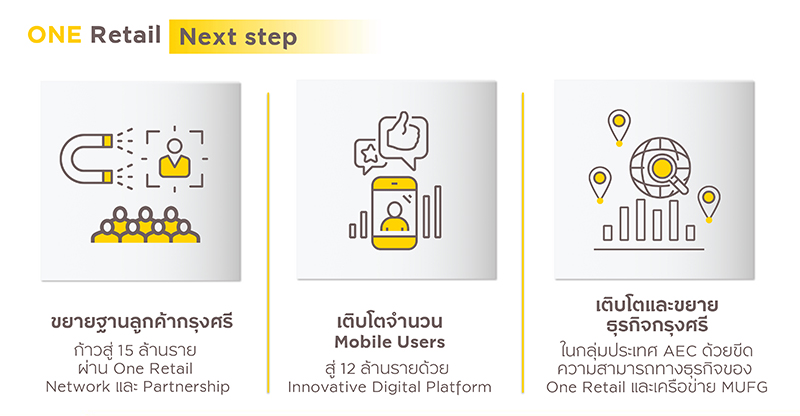 ONE Retail Next step

ขยายฐานลูกค้ากรุงศรี
ก้าวสู่ 15 ล้านราย
ผ่าน One Retail
Network และ Partnership

เติบโตจำนวน
Mobile Users
สู่ 12 ล้านรายด้วย
Innovative Digital Platform

เติบโตและขยาย
ธุรกิจกรุงศรี
ในกลุ่มประเทศ AEC ด้วยขีด
ความสามารถทางธุรกิจของ
One Retail และเครือข่าย MUFG